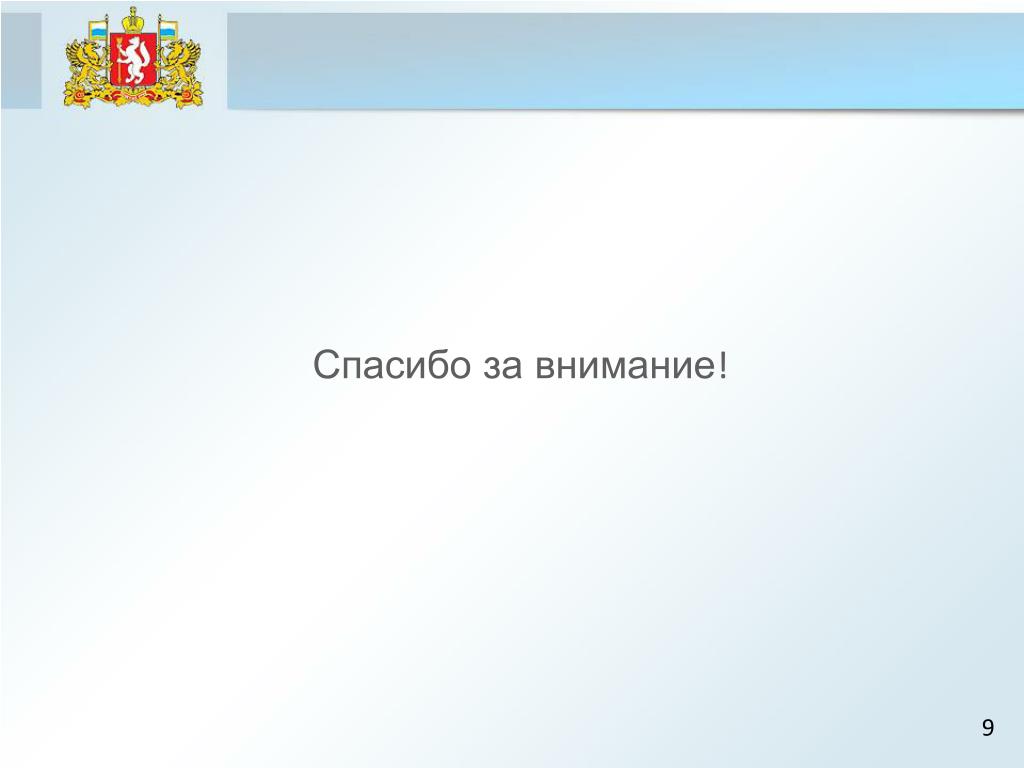 Спасибо за внимание!

9